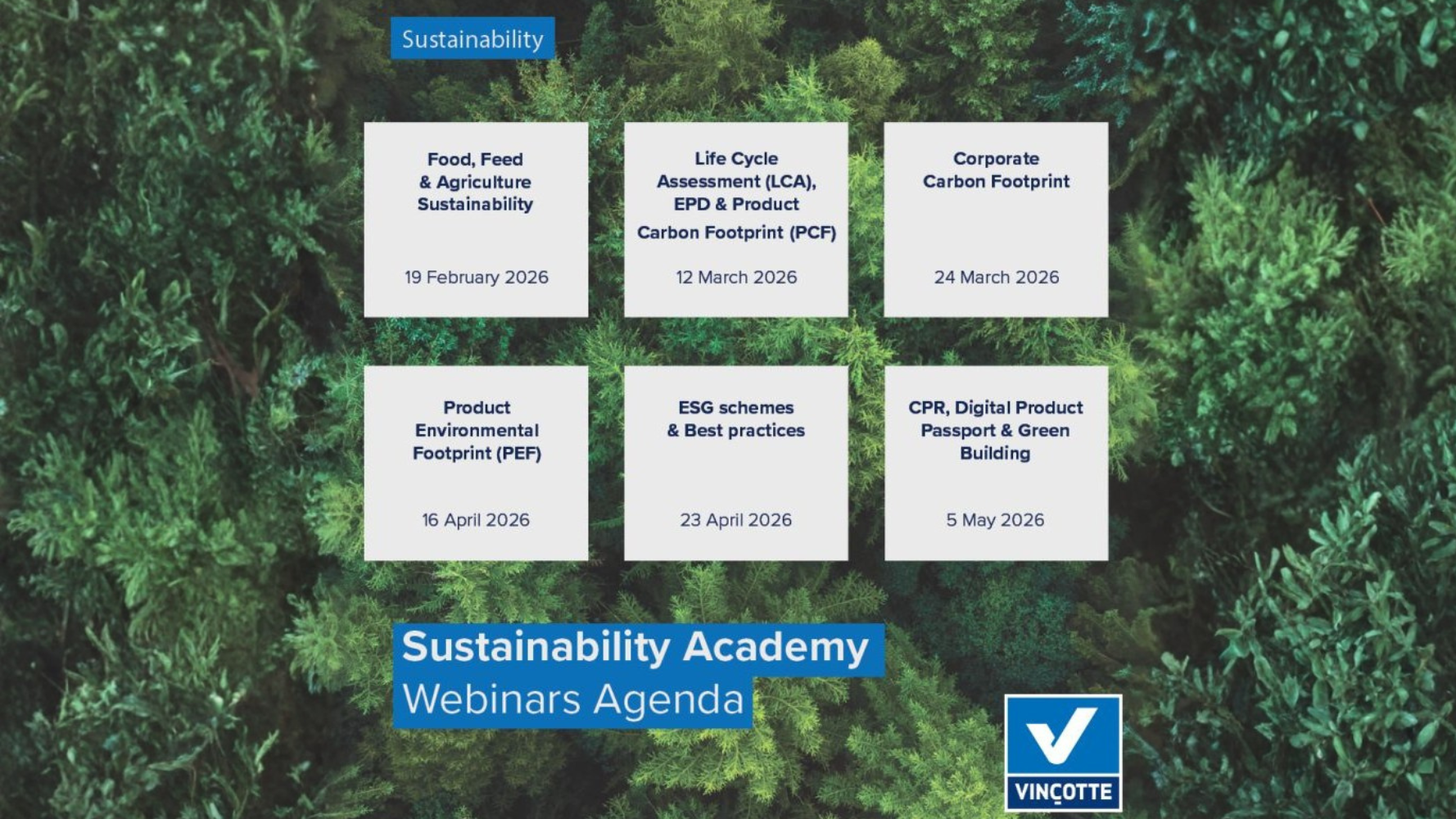 Sustainability

Food, Feed & Agriculture Sustainability

19 February 2026

Life Cycle Assessment (LCA), EPD & Product Carbon Footprint (PCF)

12 March 2026

Corporate Carbon Footprint

24 March 2026

Product Environmental Footprint (PEF)

16 April 2026

ESG schemes & Best practices

23 April 2026

CPR, Digital Product Passport & Green Building

5 May 2026

Sustainability Academy
Webinars Agenda

VINÇOTTE